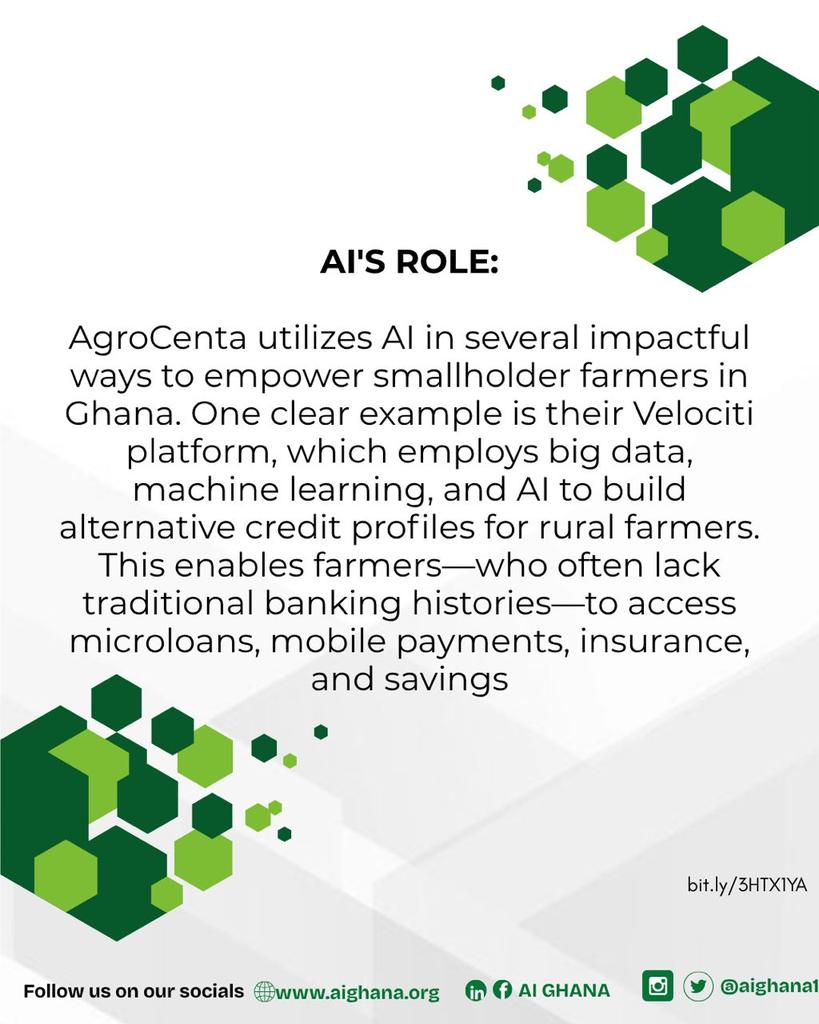 AI'S ROLE:

AgroCenta utilizes AI in several impactful ways to empower smallholder farmers in Ghana. One clear example is their Velociti platform, which employs big data, machine learning, and AI to build alternative credit profiles for rural farmers. This enables farmers—who often lack traditional banking histories—to access microloans, mobile payments, insurance, and savings

bit.ly/3HTX1YA

Follow us on our socials www.aighana.org AI GHANA @aighana1